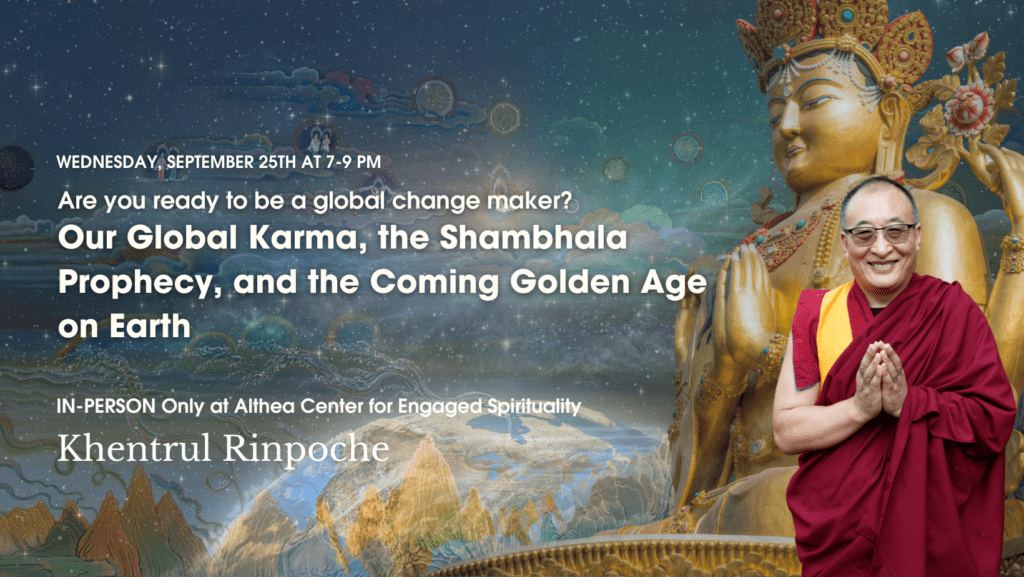 WEDNESDAY, SEPTEMBER 25TH AT 7-9 PM

Are you ready to be a global change maker?

Our Global Karma, the Shambhala Prophecy, and the Coming Golden Age on Earth

IN-PERSON Only at Althea Center for Engaged Spirituality

Khentrul Rinpoche